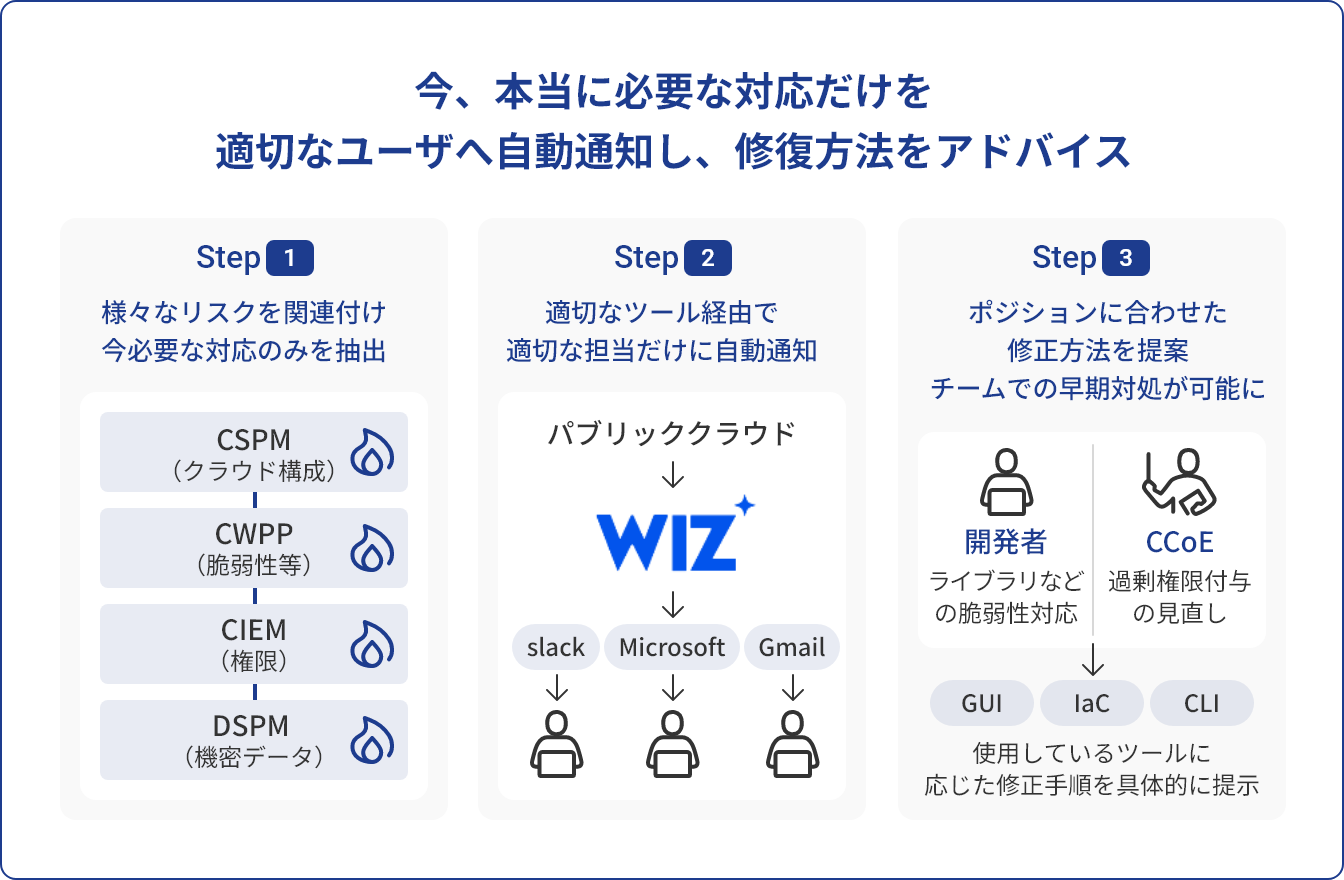 今、本当に必要な対応だけを
適切なユーザへ自動通知し、修復方法をアドバイス

Step 1
様々なリスクを関連付け
今必要な対応のみを抽出

CSPM
（クラウド構成）

CWPP
（脆弱性等）

CIEM
（権限）

DSPM
（機密データ）

Step 2
適切なツール経由で
適切な担当だけに自動通知

パブリッククラウド

WIZ

slack
Microsoft
Gmail

Step 3
ポジションに合わせた
修正方法を提案
チームでの早期対処が可能に

開発者
ライブラリなどの脆弱性対応

CCoE
過剰権限付与の見直し

GUI
IaC
CLI

使用しているツールに
応じた修正手順を具体的に提示